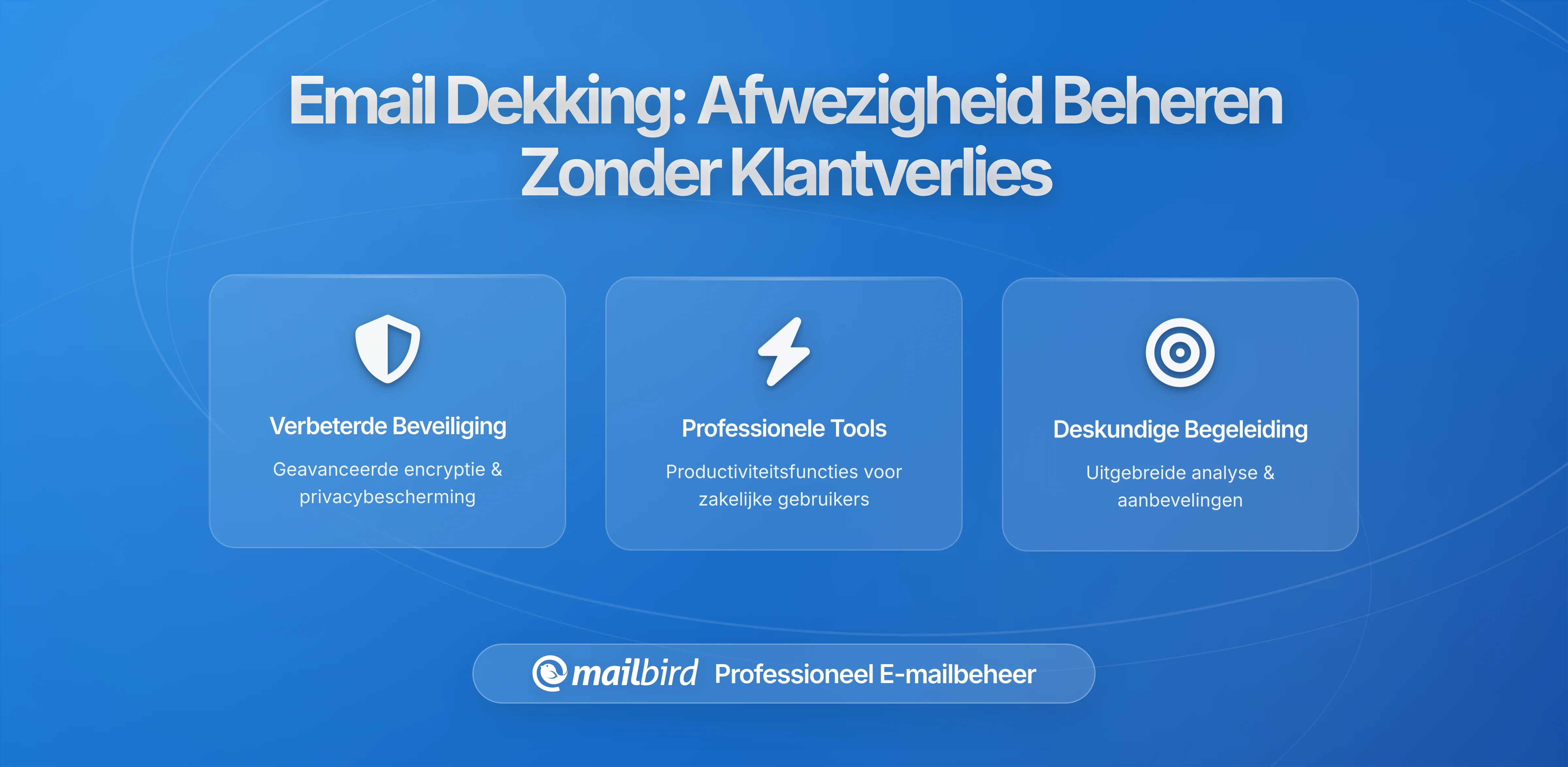 Email Dekking: Afwezigheid Beheren Zonder Klantverlies

Verbeterde Beveiliging

Geavanceerde encryptie & privacybescherming

Professionele Tools

Productiviteitsfuncties voor zakelijke gebruikers

Deskundige Begeleiding

Uitgebreide analyse & aanbevelingen

mailbird Professioneel E-mailbeheer